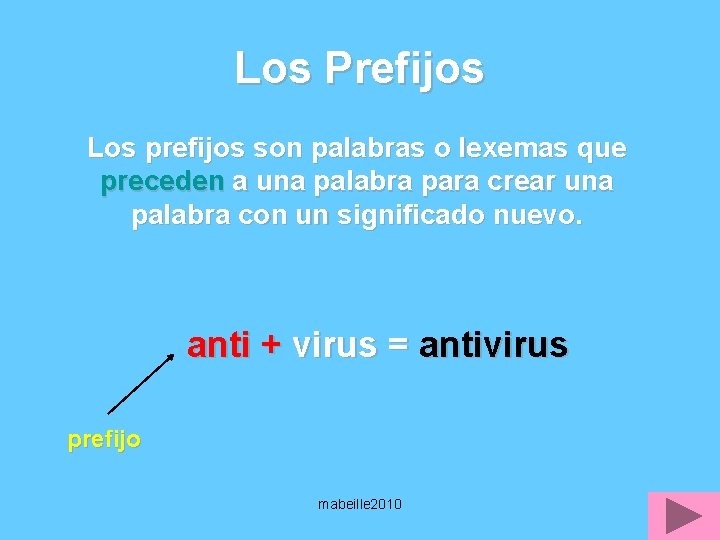 Los Prefijos

Los prefijos son palabras o lexemas que preceden a una palabra para crear una palabra con un significado nuevo.

anti + virus = antivirus

prefijo

mabeille2010